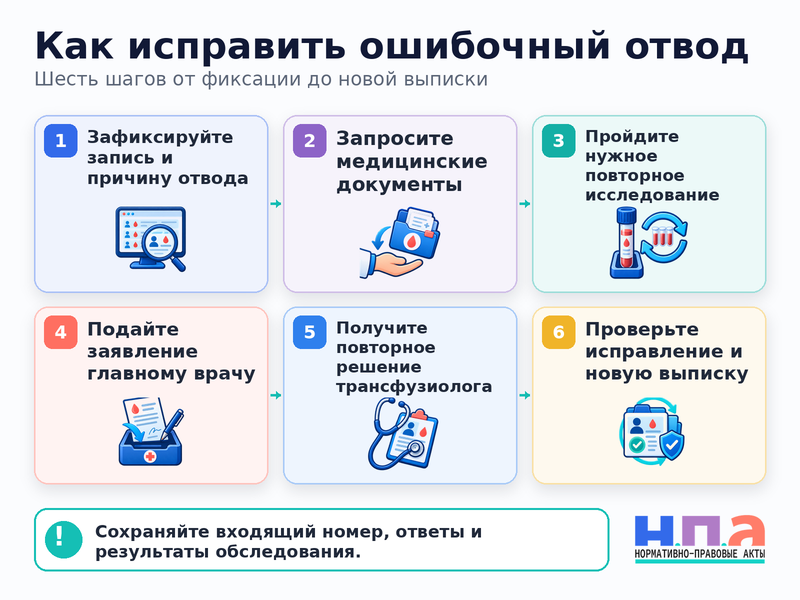 Как исправить ошибочный отвод

Шесть шагов от фиксации до новой выписки

1 Зафиксируйте запись и причину отвода

2 Запросите медицинские документы

3 Пройдите нужное повторное исследование

4 Подайте заявление главному врачу

5 Получите повторное решение трансфузиолога

6 Проверьте исправление и новую выписку

! Сохраняйте входящий номер, ответы и результаты обследования.

Н.П.А
НОРМАТИВНО-ПРАВОВЫЕ АКТЫ